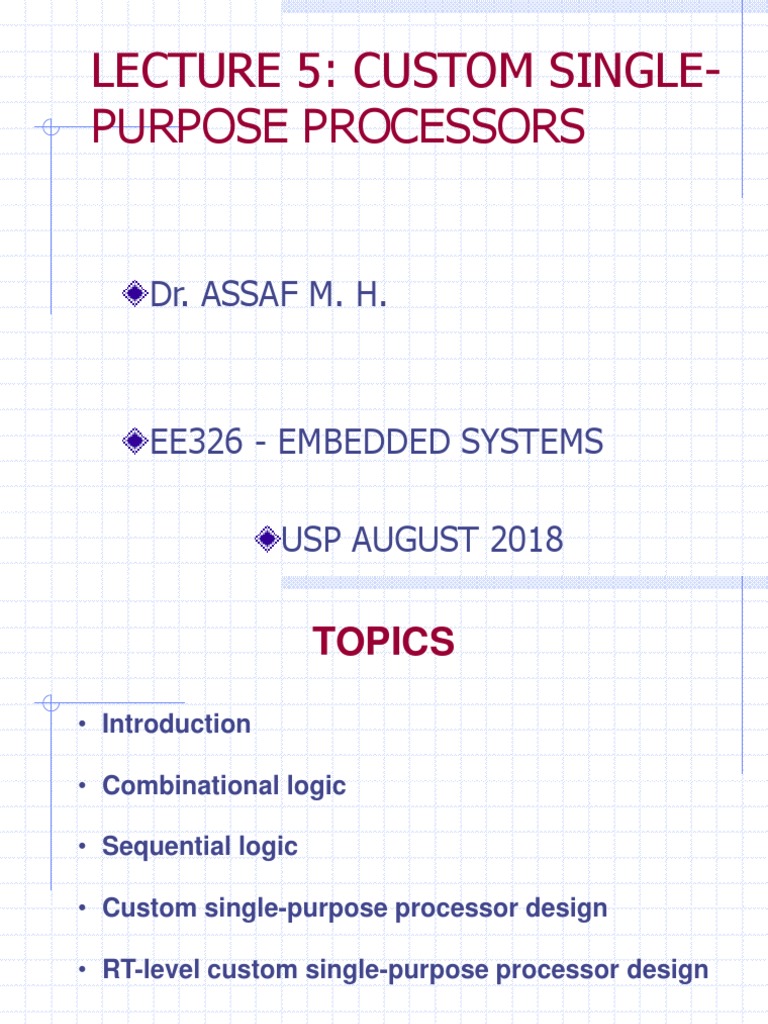 LECTURE 5: CUSTOM SINGLE-PURPOSE PROCESSORS

Dr. ASSAF M. H.

EE326 - EMBEDDED SYSTEMS

USP AUGUST 2018

TOPICS

• Introduction

• Combinational logic

• Sequential logic

• Custom single-purpose processor design

• RT-level custom single-purpose processor design